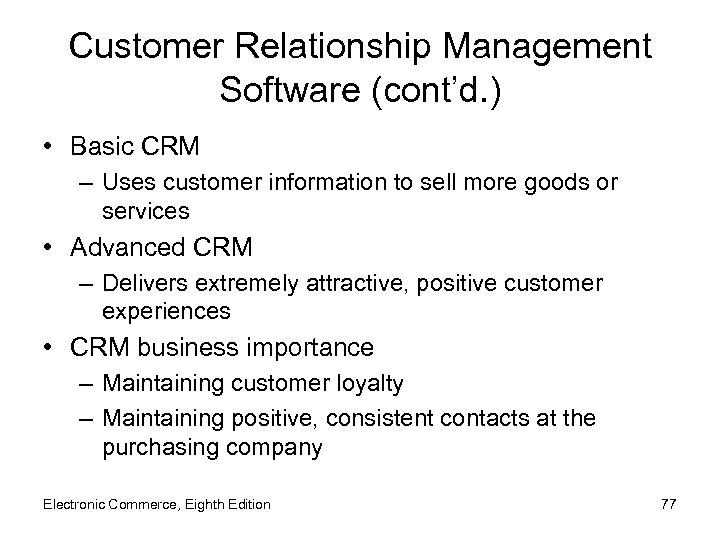 Customer Relationship Management Software (cont'd.)

• Basic CRM
– Uses customer information to sell more goods or services
• Advanced CRM
– Delivers extremely attractive, positive customer experiences
• CRM business importance
– Maintaining customer loyalty
– Maintaining positive, consistent contacts at the purchasing company

Electronic Commerce, Eighth Edition

77